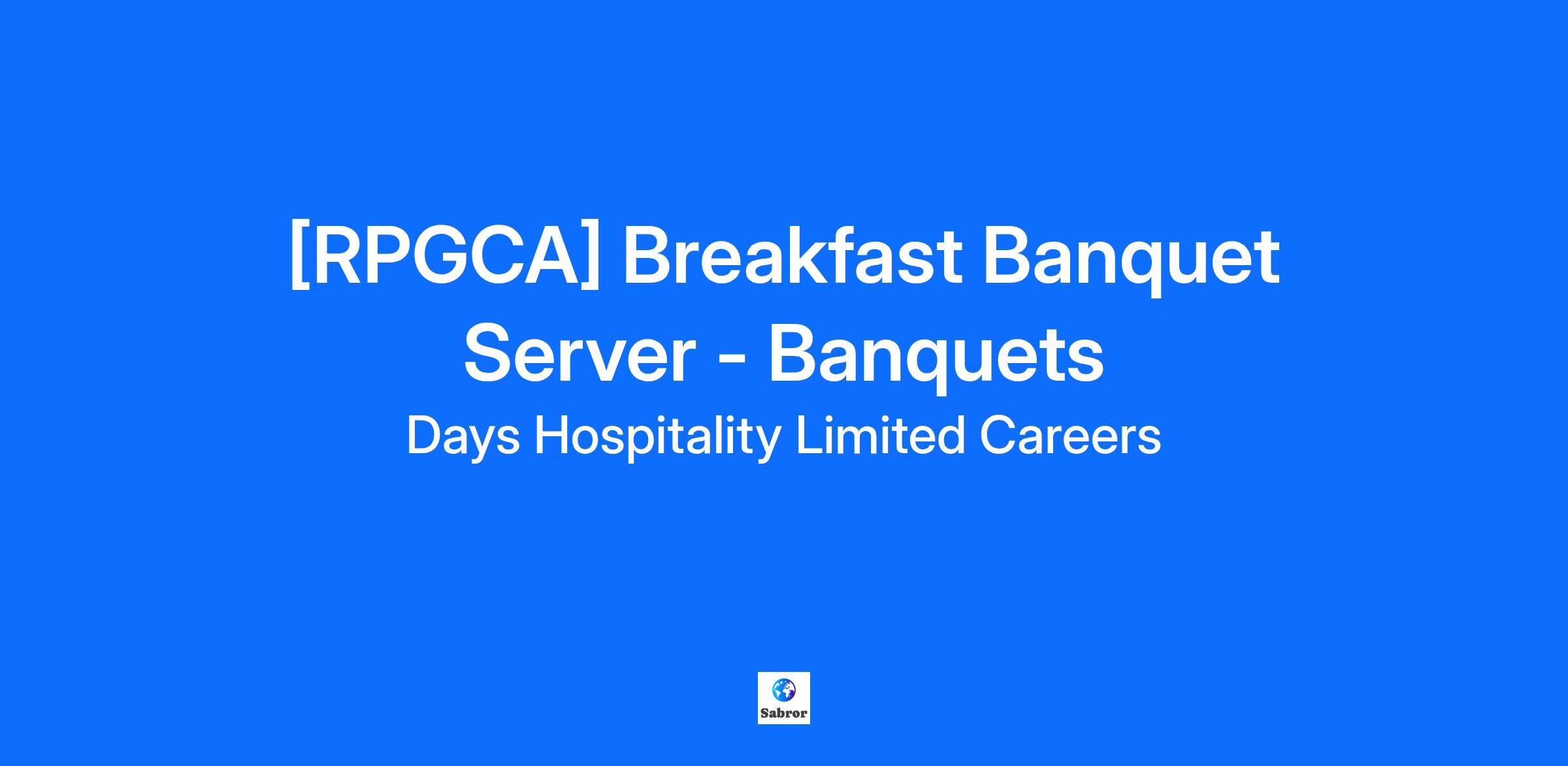 [RPGCA] Breakfast Banquet Server - Banquets

Days Hospitality Limited Careers

Sabror